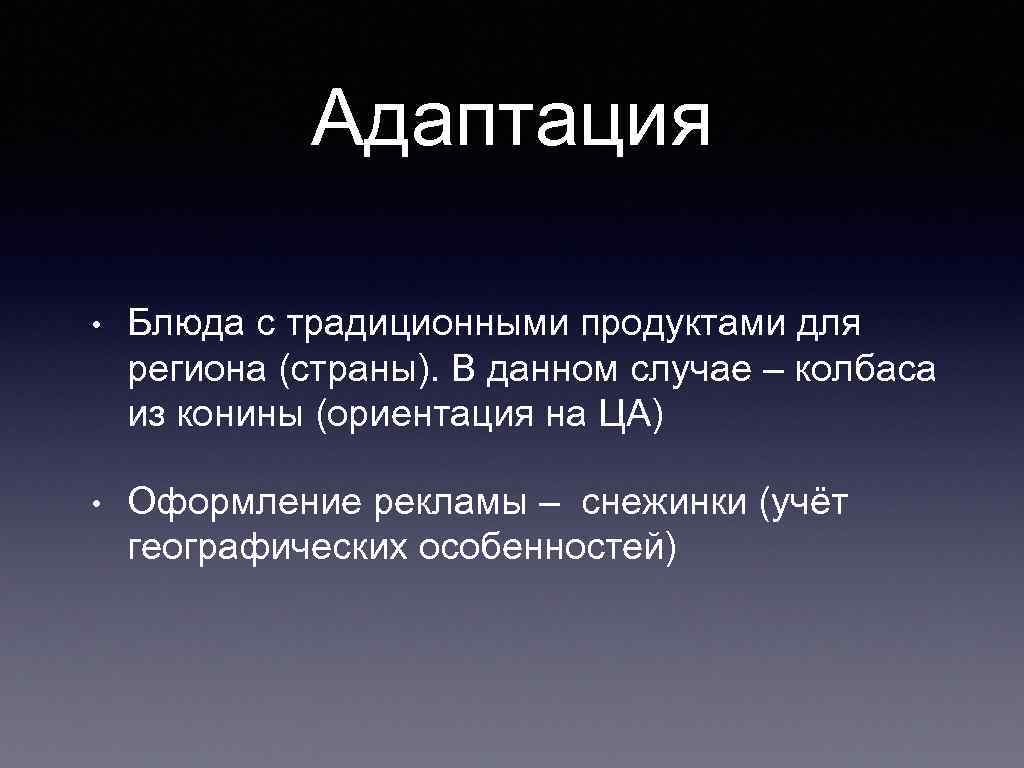 Адаптация

• Блюда с традиционными продуктами для региона (страны). В данном случае – колбаса из конины (ориентация на ЦА)

• Оформление рекламы – снежинки (учёт географических особенностей)